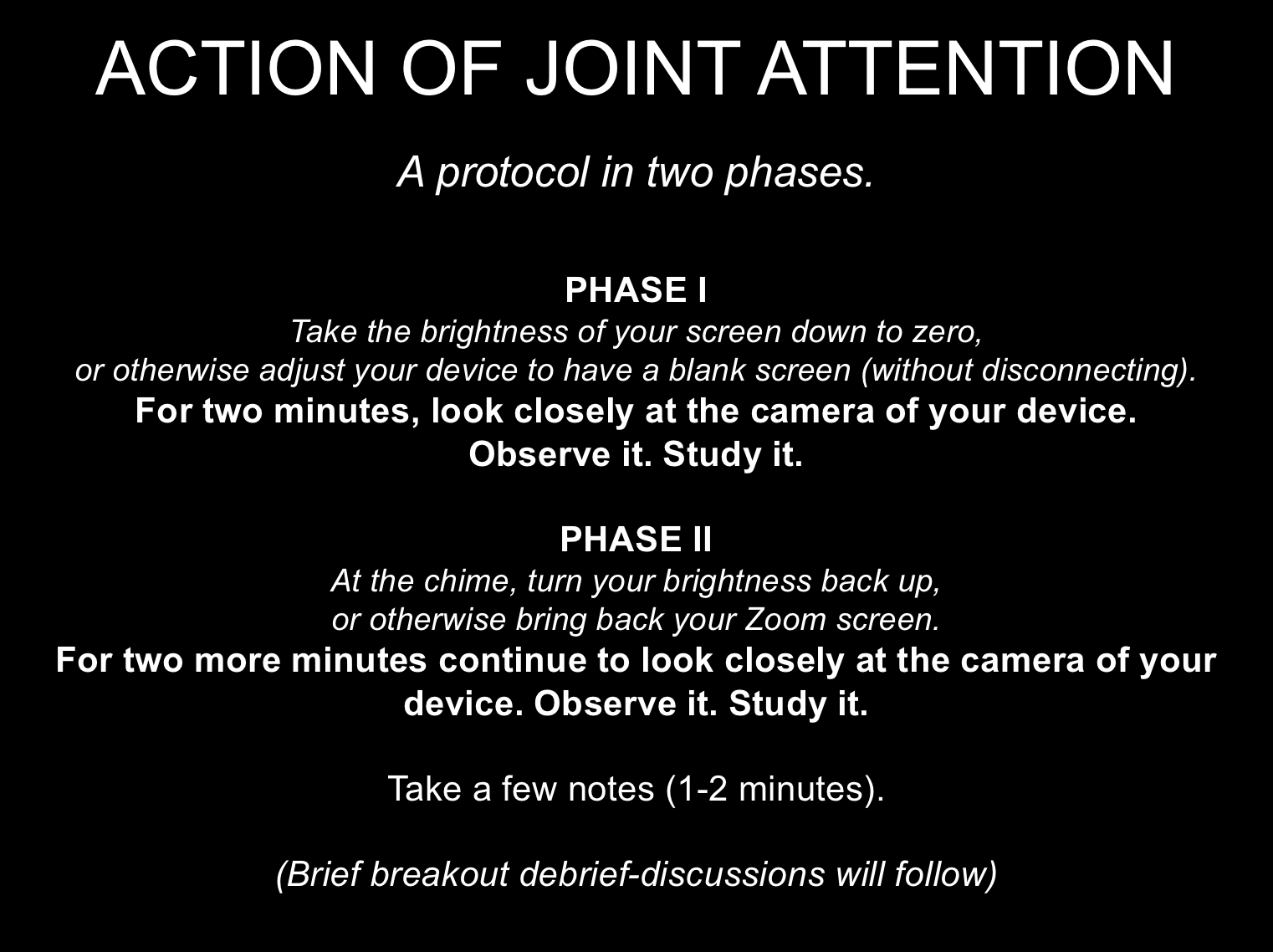 ACTION OF JOINT ATTENTION

A protocol in two phases.

PHASE I
Take the brightness of your screen down to zero,
or otherwise adjust your device to have a blank screen (without disconnecting).
For two minutes, look closely at the camera of your device.
Observe it. Study it.

PHASE II
At the chime, turn your brightness back up,
or otherwise bring back your Zoom screen.
For two more minutes continue to look closely at the camera of your device. Observe it. Study it.

Take a few notes (1-2 minutes).

(Brief breakout debrief-discussions will follow)